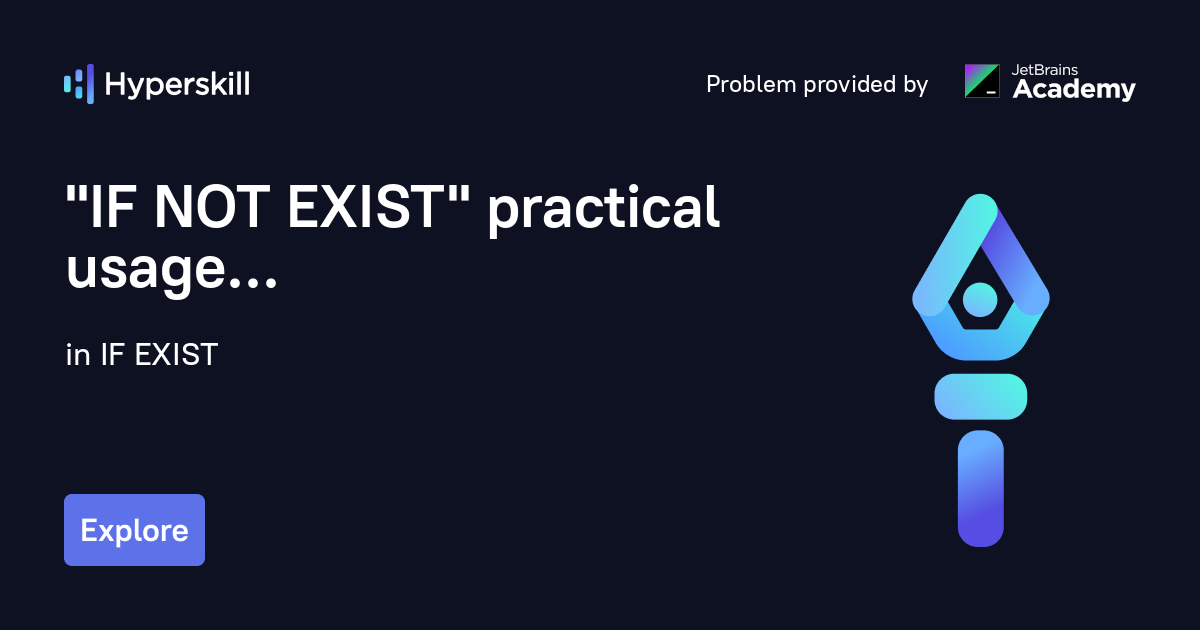 Hyperskill

Problem provided by JetBrains Academy

"IF NOT EXIST" practical usage...

in IF EXIST

Explore